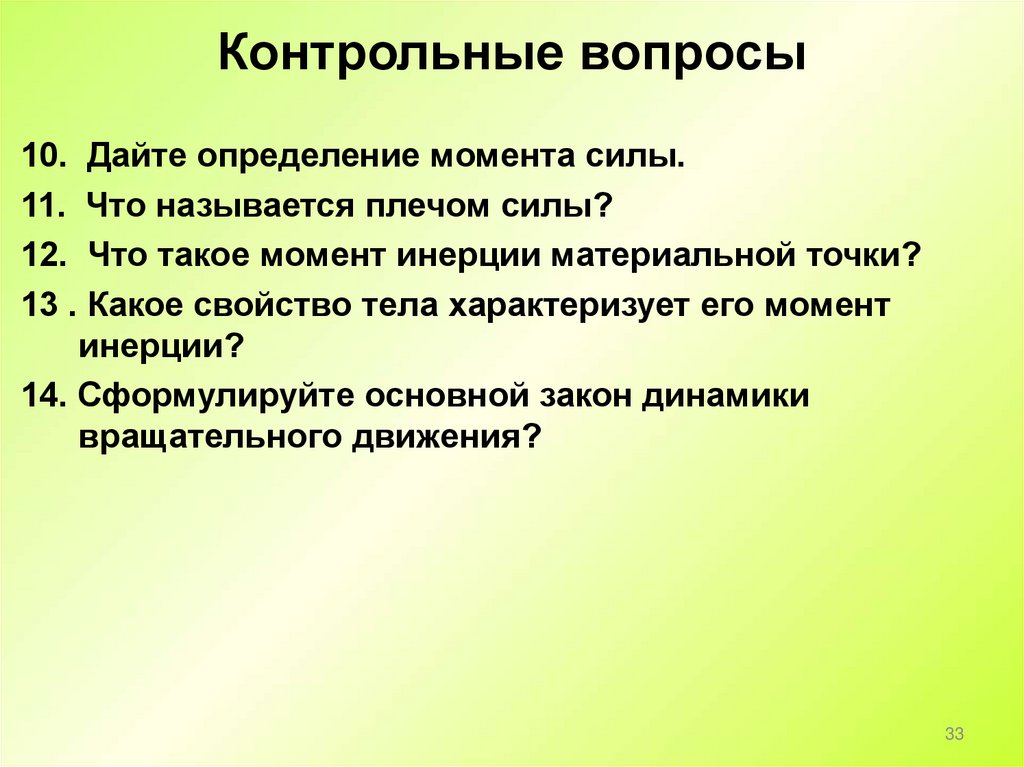 Контрольные вопросы

10. Дайте определение момента силы.

11. Что называется плечом силы?

12. Что такое момент инерции материальной точки?

13 . Какое свойство тела характеризует его момент инерции?

14. Сформулируйте основной закон динамики вращательного движения?

33